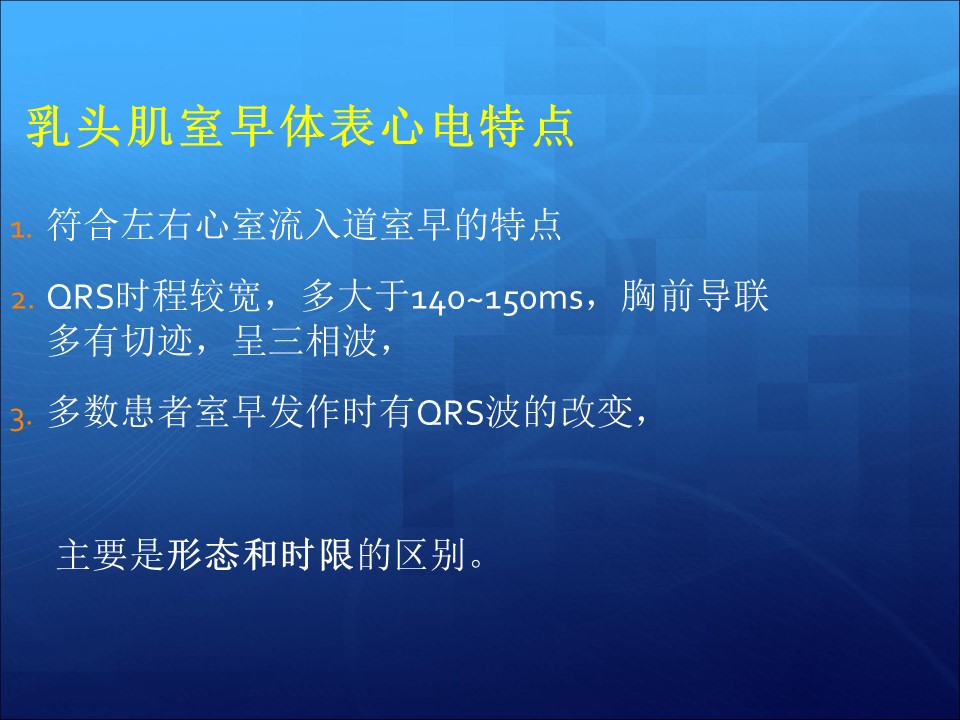 乳头肌室早体表心电特点

1. 符合左右心室流入道室早的特点

2. QRS时程较宽，多大于140~150ms，胸前导联多有切迹，呈三相波，

3. 多数患者室早发作时有QRS波的改变，

主要是形态和时限的区别。